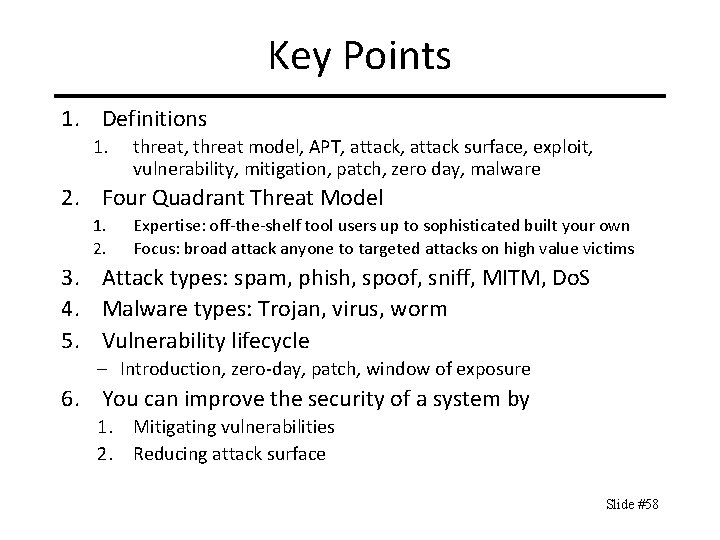 Key Points

1. Definitions
   1. threat, threat model, APT, attack, attack surface, exploit, vulnerability, mitigation, patch, zero day, malware
2. Four Quadrant Threat Model
   1. Expertise: off-the-shelf tool users up to sophisticated built your own
   2. Focus: broad attack anyone to targeted attacks on high value victims
3. Attack types: spam, phish, spoof, sniff, MITM, DoS
4. Malware types: Trojan, virus, worm
5. Vulnerability lifecycle
   – Introduction, zero-day, patch, window of exposure
6. You can improve the security of a system by
   1. Mitigating vulnerabilities
   2. Reducing attack surface

Slide #58